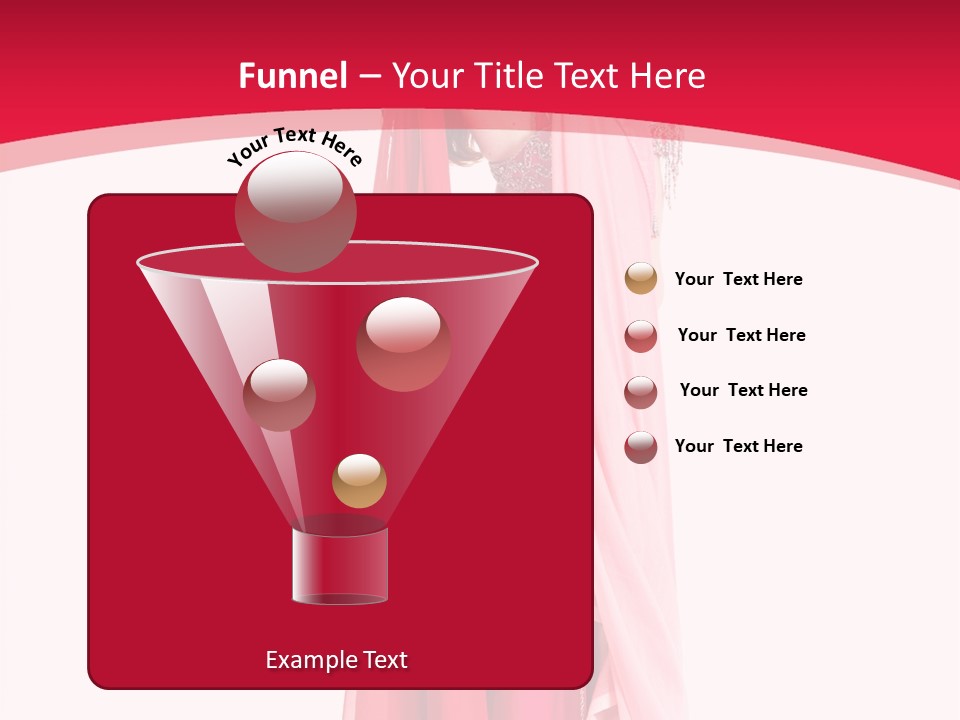 Funnel – Your Title Text Here

Your Text Here

Your Text Here

Your Text Here

Your Text Here

Your Text Here

Example Text